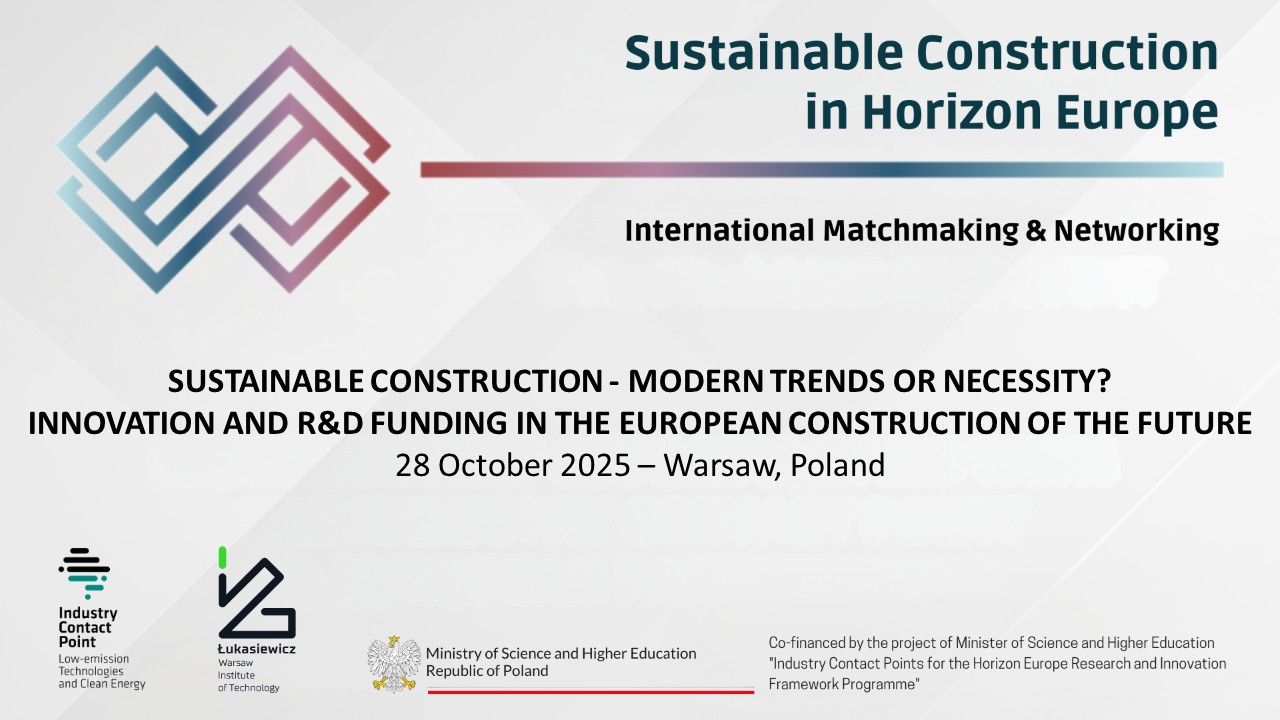 Sustainable Construction in Horizon Europe

International Matchmaking & Networking

SUSTAINABLE CONSTRUCTION - MODERN TRENDS OR NECESSITY?
INNOVATION AND R&D FUNDING IN THE EUROPEAN CONSTRUCTION OF THE FUTURE
28 October 2025 – Warsaw, Poland

Industry Contact Point
Low-emission Technologies and Clean Energy

Łukasiewicz
Warsaw Institute of Technology

Ministry of Science and Higher Education
Republic of Poland

Co-financed by the project of Minister of Science and Higher Education "Industry Contact Points for the Horizon Europe Research and Innovation Framework Programme"